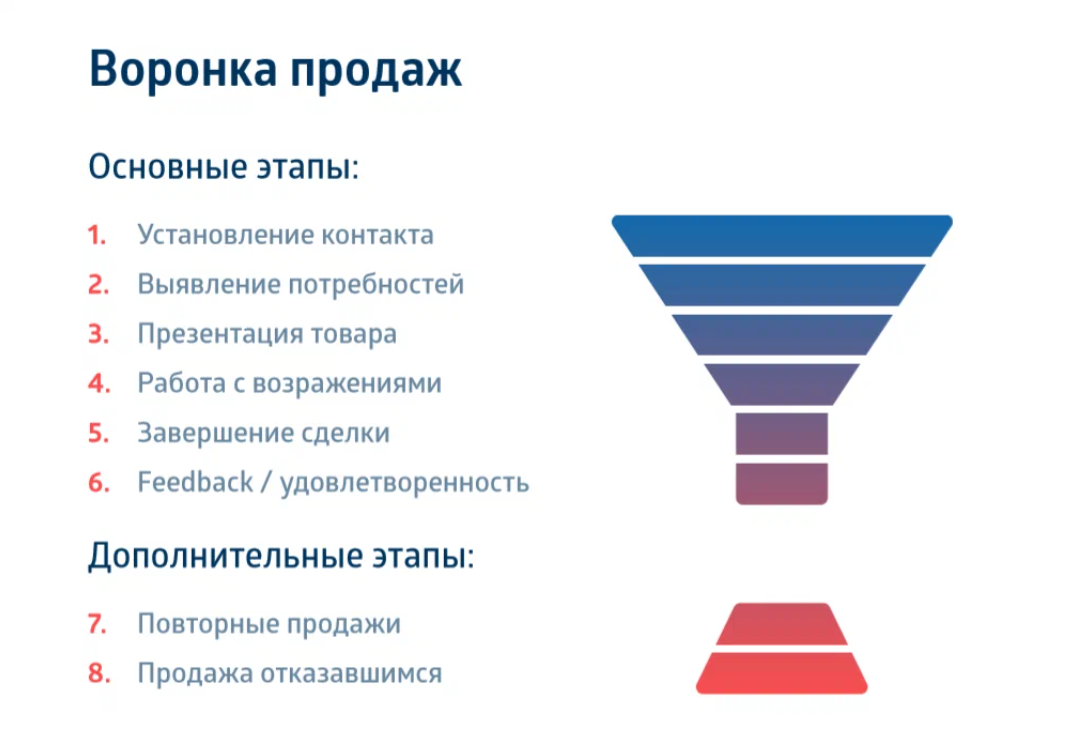 Воронка продаж

Основные этапы:

1. Установление контакта
2. Выявление потребностей
3. Презентация товара
4. Работа с возражениями
5. Завершение сделки
6. Feedback / удовлетворенность

Дополнительные этапы:

7. Повторные продажи
8. Продажа отказавшимся